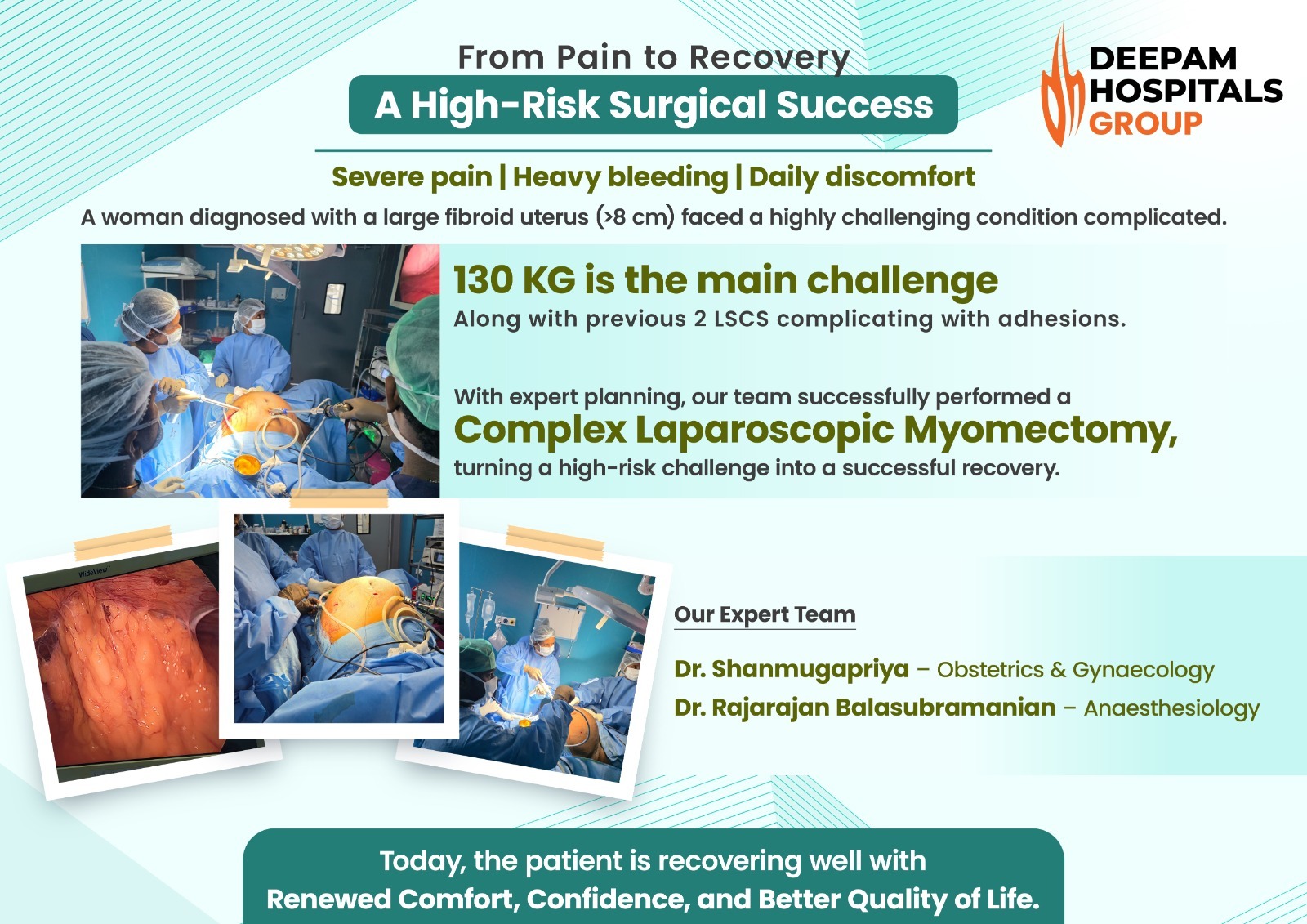 From Pain to Recovery
A High-Risk Surgical Success

DEEPAM HOSPITALS GROUP

Severe pain | Heavy bleeding | Daily discomfort

A woman diagnosed with a large fibroid uterus (>8 cm) faced a highly challenging condition complicated.

130 KG is the main challenge
Along with previous 2 LSCS complicating with adhesions.

With expert planning, our team successfully performed a
Complex Laparoscopic Myomectomy,
turning a high-risk challenge into a successful recovery.

WideView

Our Expert Team

Dr. Shanmugapriya – Obstetrics & Gynaecology
Dr. Rajarajan Balasubramanian – Anaesthesiology

Today, the patient is recovering well with
Renewed Comfort, Confidence, and Better Quality of Life.